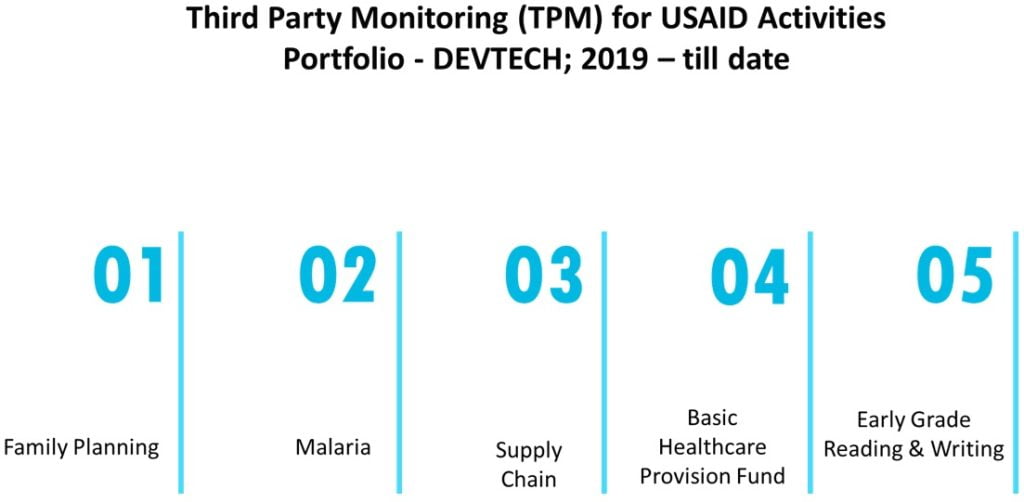 Third Party Monitoring (TPM) for USAID Activities
Portfolio - DEVTECH; 2019 – till date

01

Family Planning

02

Malaria

03

Supply Chain

04

Basic Healthcare Provision Fund

05

Early Grade Reading & Writing